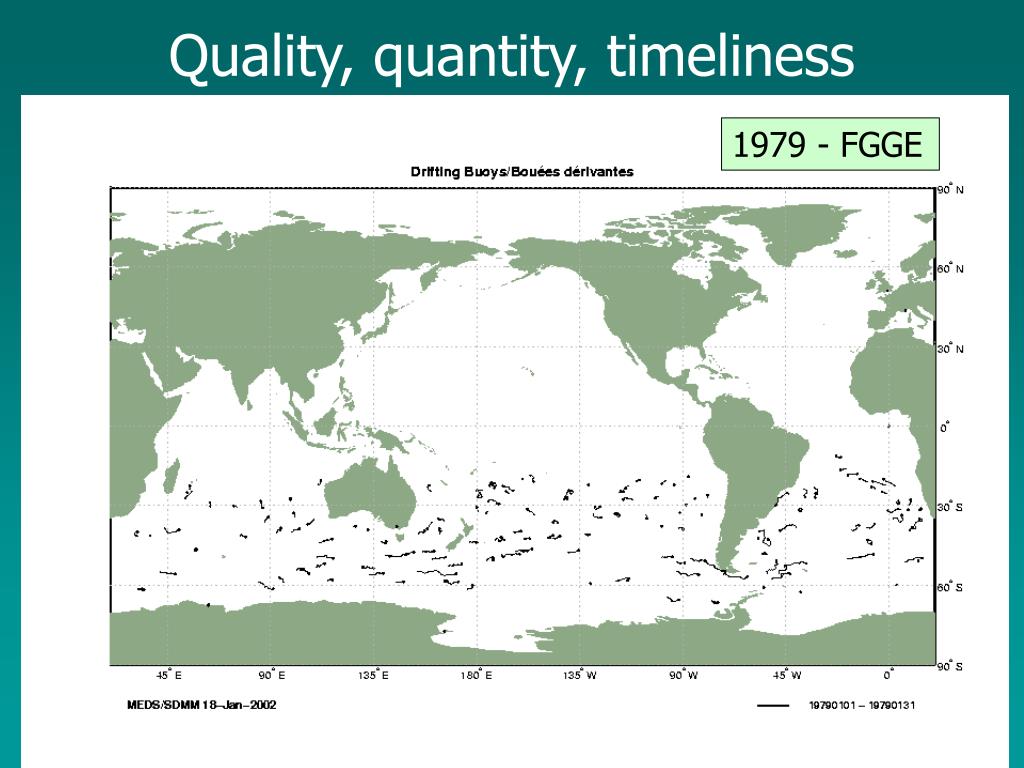 Quality, quantity, timeliness

1979 - FGGE

Drifting Buoys/Bouées dérivantes

90° N
60° N
30° N
0°
30° S
60° S
90° S

45° E
90° E
135° E
180° E
135° W
90° W
45° W
0°

MEDS/SDMM 18–Jan–2002

19790101 – 19790131